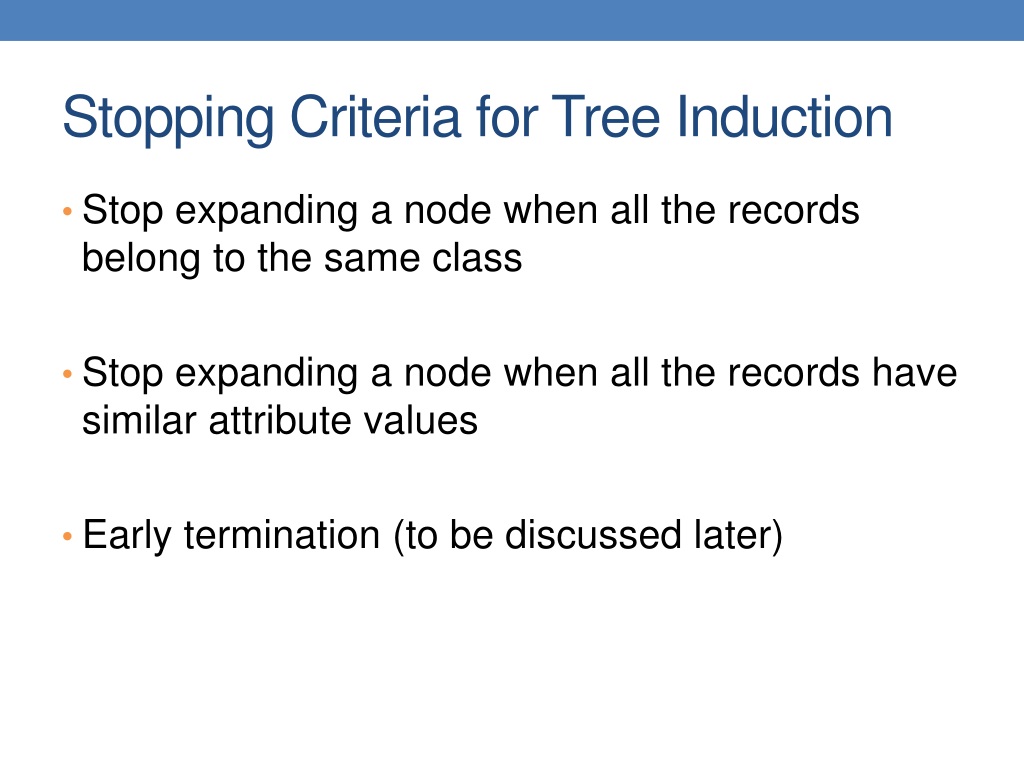 Stopping Criteria for Tree Induction

• Stop expanding a node when all the records belong to the same class

• Stop expanding a node when all the records have similar attribute values

• Early termination (to be discussed later)